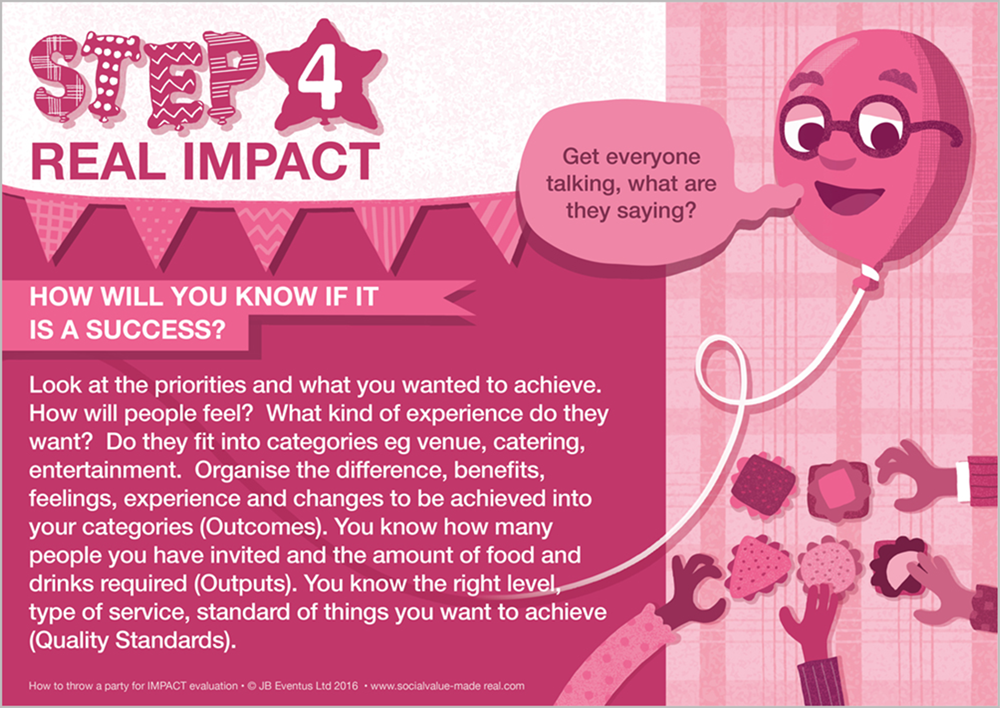 STEP 4
REAL IMPACT

Get everyone talking, what are they saying?

HOW WILL YOU KNOW IF IT IS A SUCCESS?

Look at the priorities and what you wanted to achieve. How will people feel? What kind of experience do they want? Do they fit into categories eg venue, catering, entertainment. Organise the difference, benefits, feelings, experience and changes to be achieved into your categories (Outcomes). You know how many people you have invited and the amount of food and drinks required (Outputs). You know the right level, type of service, standard of things you want to achieve (Quality Standards).

How to throw a party for IMPACT evaluation • © JB Eventus Ltd 2016 • www.socialvalue-made real.com